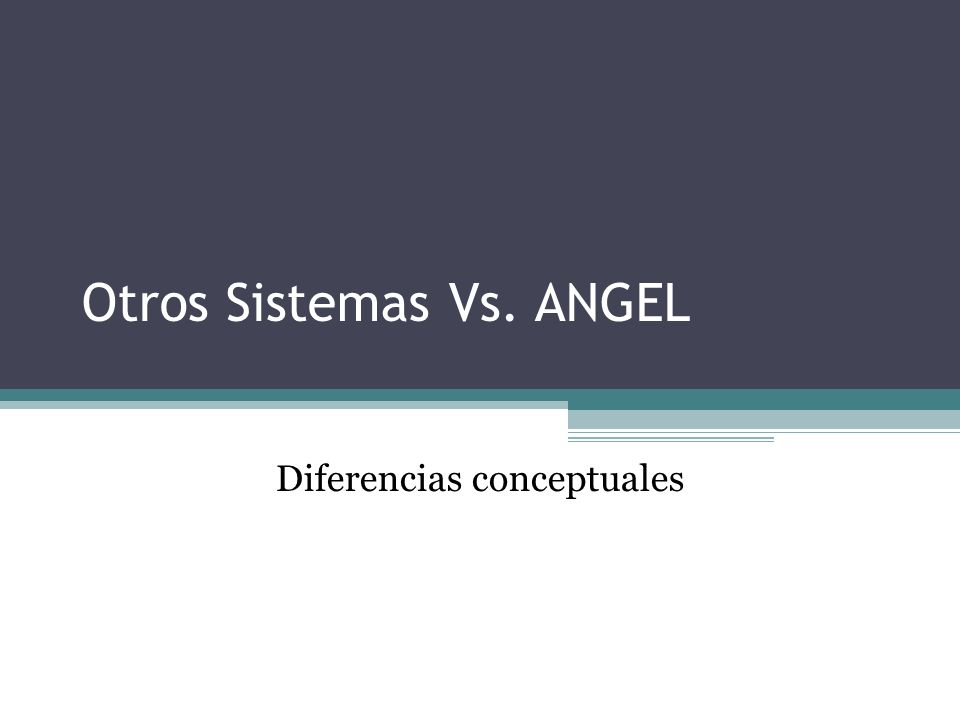 Otros Sistemas Vs. ANGEL

Diferencias conceptuales